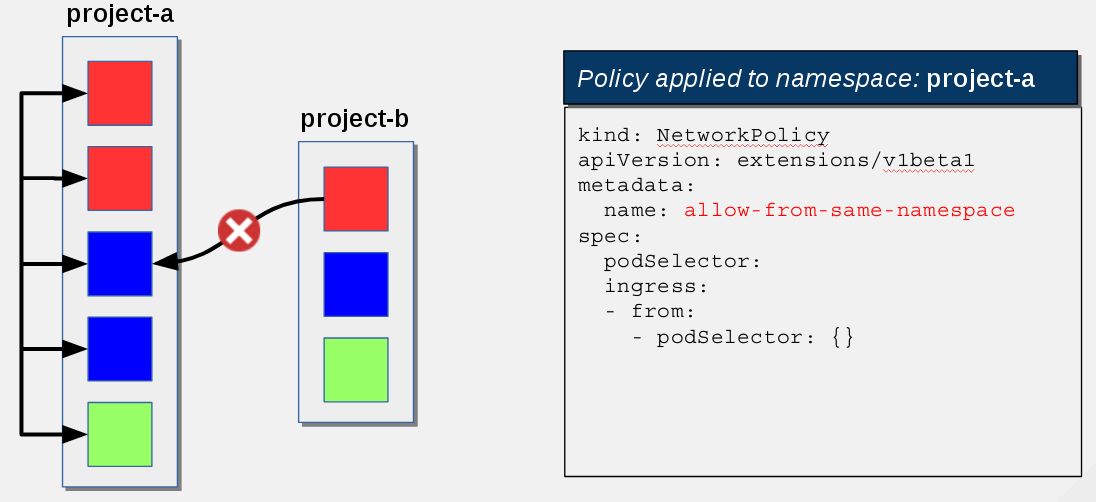 project-a

project-b

Policy applied to namespace: project-a

kind: NetworkPolicy
apiVersion: extensions/v1beta1
metadata:
  name: allow-from-same-namespace
spec:
  podSelector:
  ingress:
  - from:
    - podSelector: {}